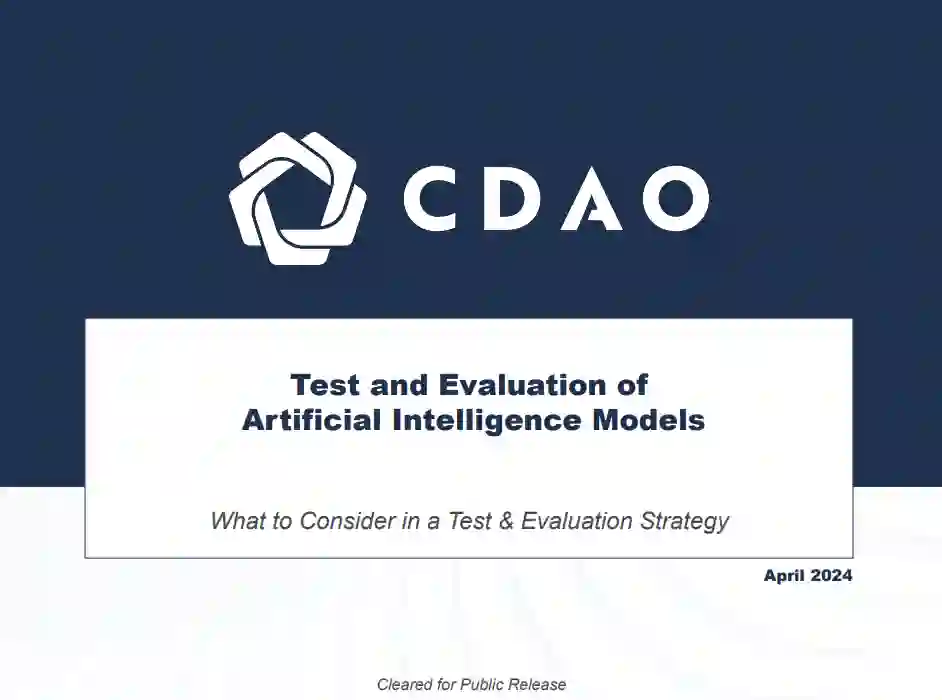 CDAO

Test and Evaluation of
Artificial Intelligence Models

What to Consider in a Test & Evaluation Strategy

April 2024

Cleared for Public Release